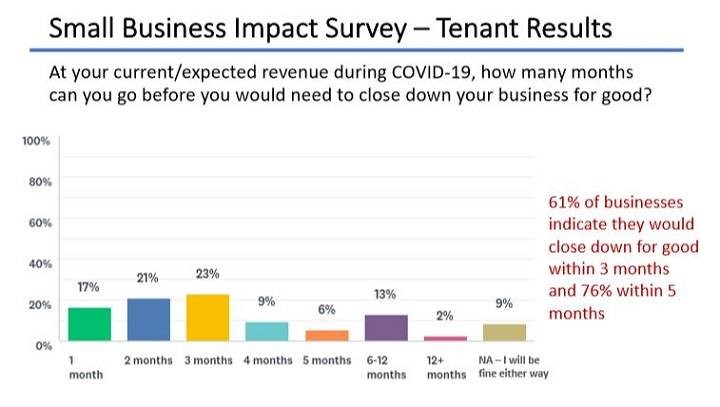 Small Business Impact Survey – Tenant Results

At your current/expected revenue during COVID-19, how many months can you go before you would need to close down your business for good?

100%
80%
60%
40%
20%
0%

17%
21%
23%
9%
6%
13%
2%
9%

1 month
2 months
3 months
4 months
5 months
6-12 months
12+ months
NA – I will be fine either way

61% of businesses indicate they would close down for good within 3 months and 76% within 5 months